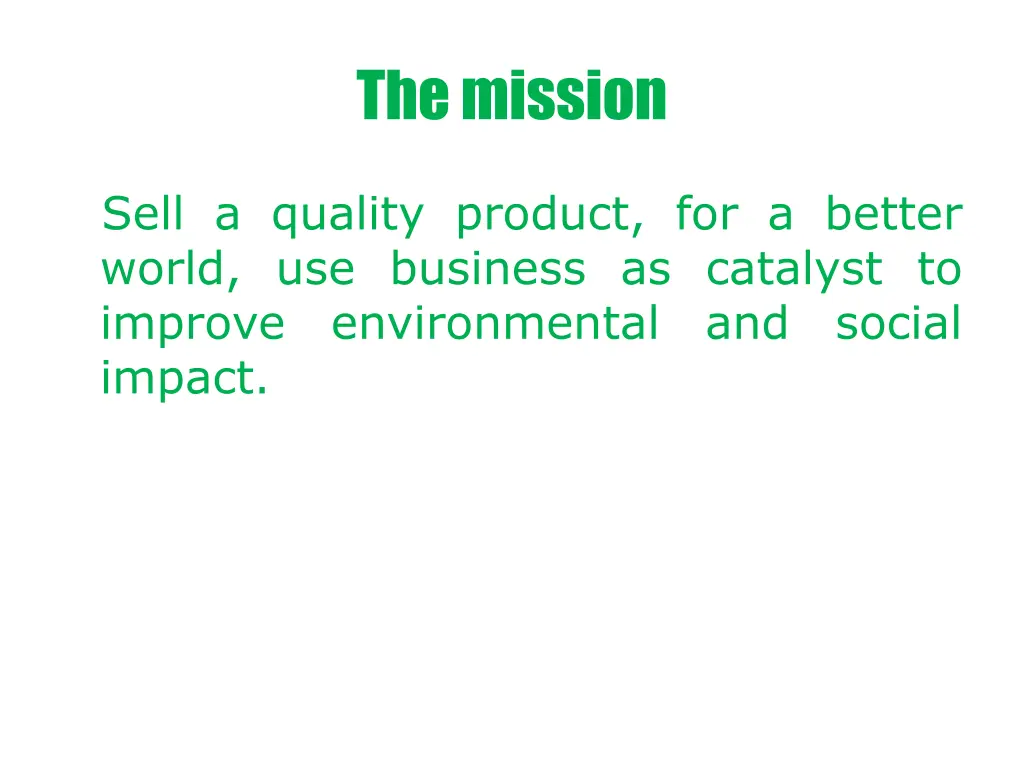 The mission

Sell a quality product, for a better world, use business as catalyst to improve environmental and social impact.